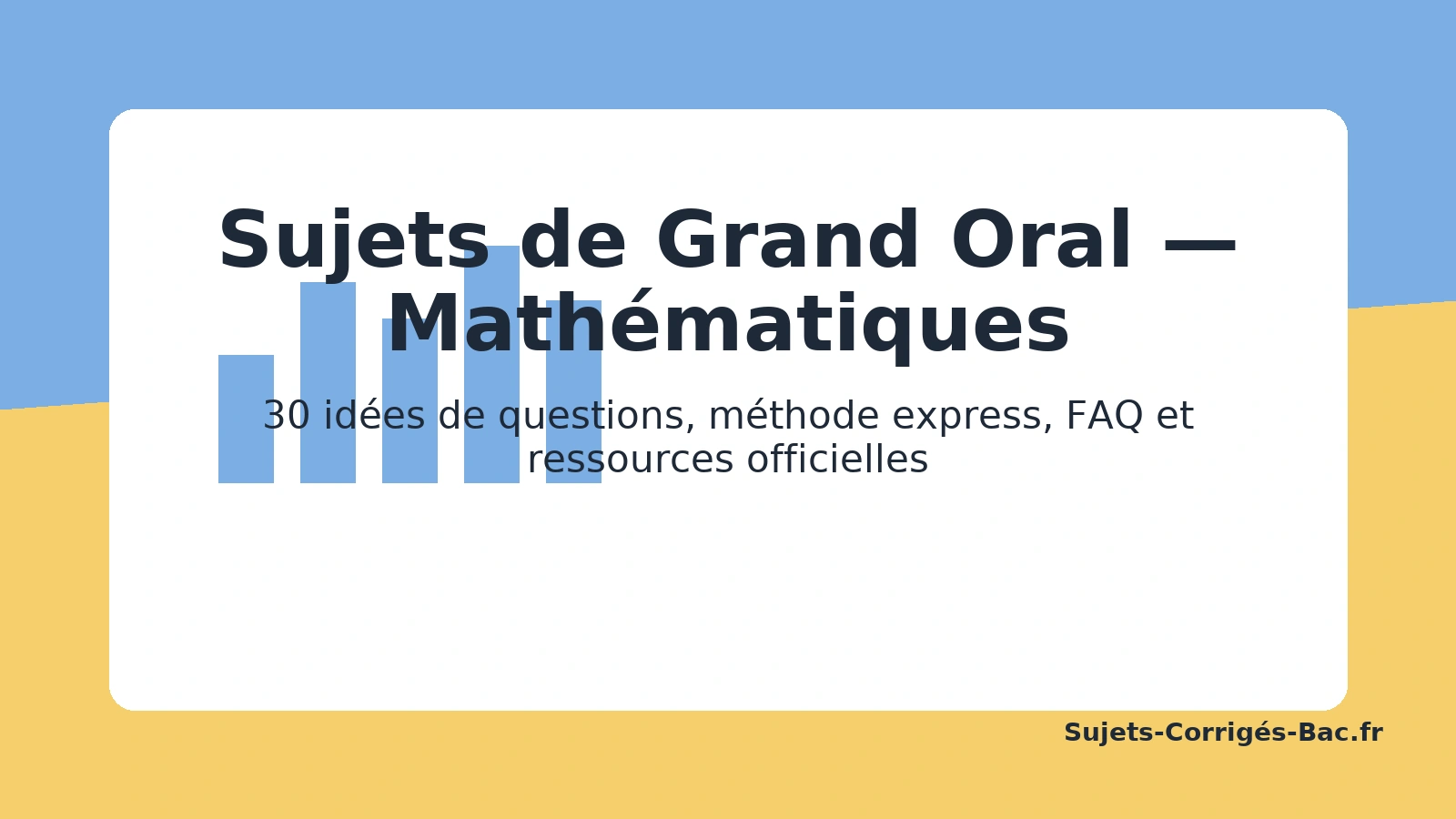 Sujets de Grand Oral — Mathématiques

30 idées de questions, méthode express, FAQ et ressources officielles

Sujets-Corrigés-Bac.fr